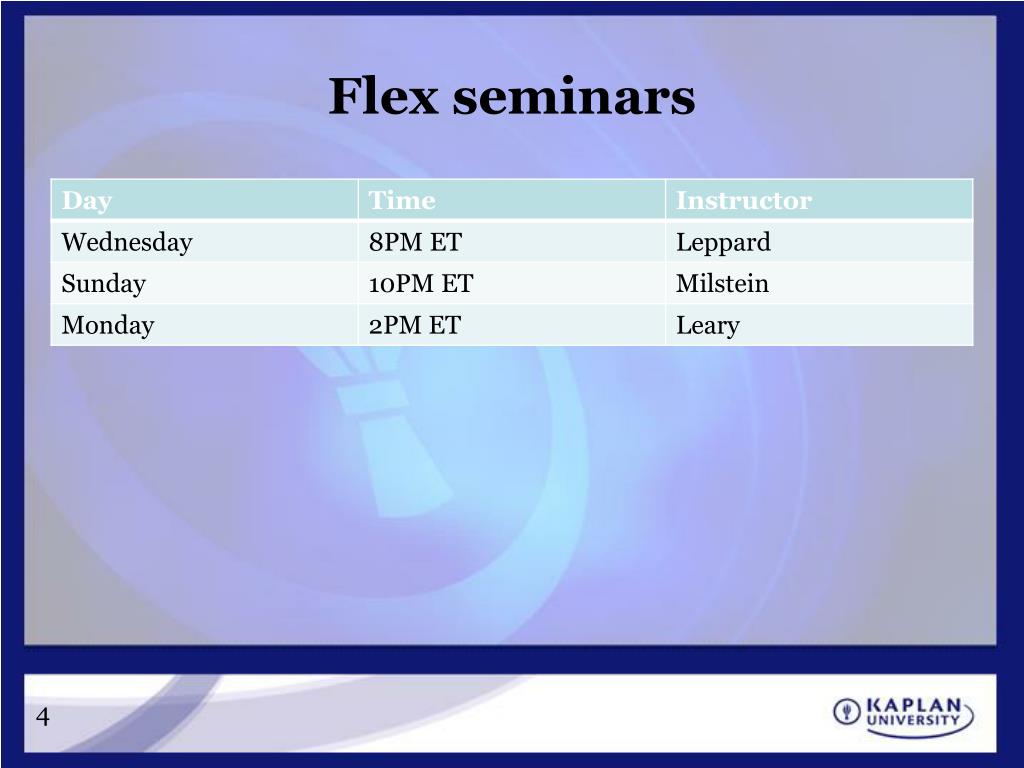 Flex seminars

| Day | Time | Instructor |
|---|---|---|
| Wednesday | 8PM ET | Leppard |
| Sunday | 10PM ET | Milstein |
| Monday | 2PM ET | Leary |

4

KAPLAN UNIVERSITY